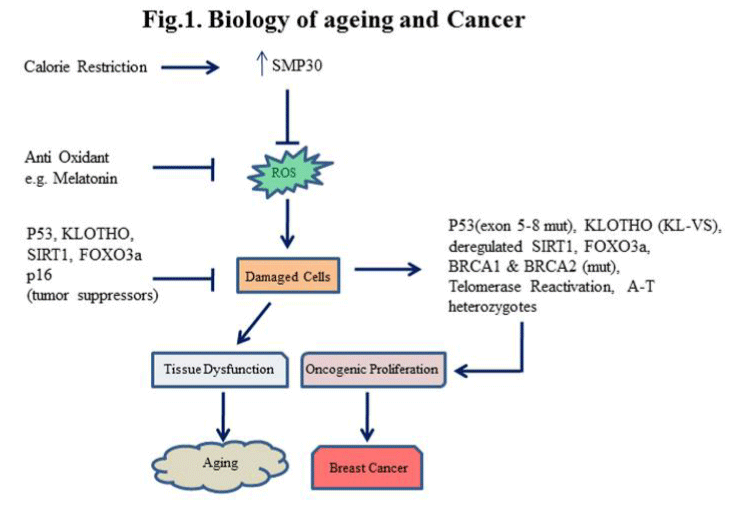 Fig.1. Biology of ageing and Cancer

Calorie Restriction

↑ SMP30

Anti Oxidant
e.g. Melatonin

ROS

P53, KLOTHO,
SIRT1, FOXO3a
p16
(tumor suppressors)

Damaged Cells

P53(exon 5-8 mut), KLOTHO (KL-VS),
deregulated SIRT1, FOXO3a,
BRCA1 & BRCA2 (mut),
Telomerase Reactivation, A-T
heterozygotes

Tissue Dysfunction

Oncogenic Proliferation

Aging

Breast Cancer